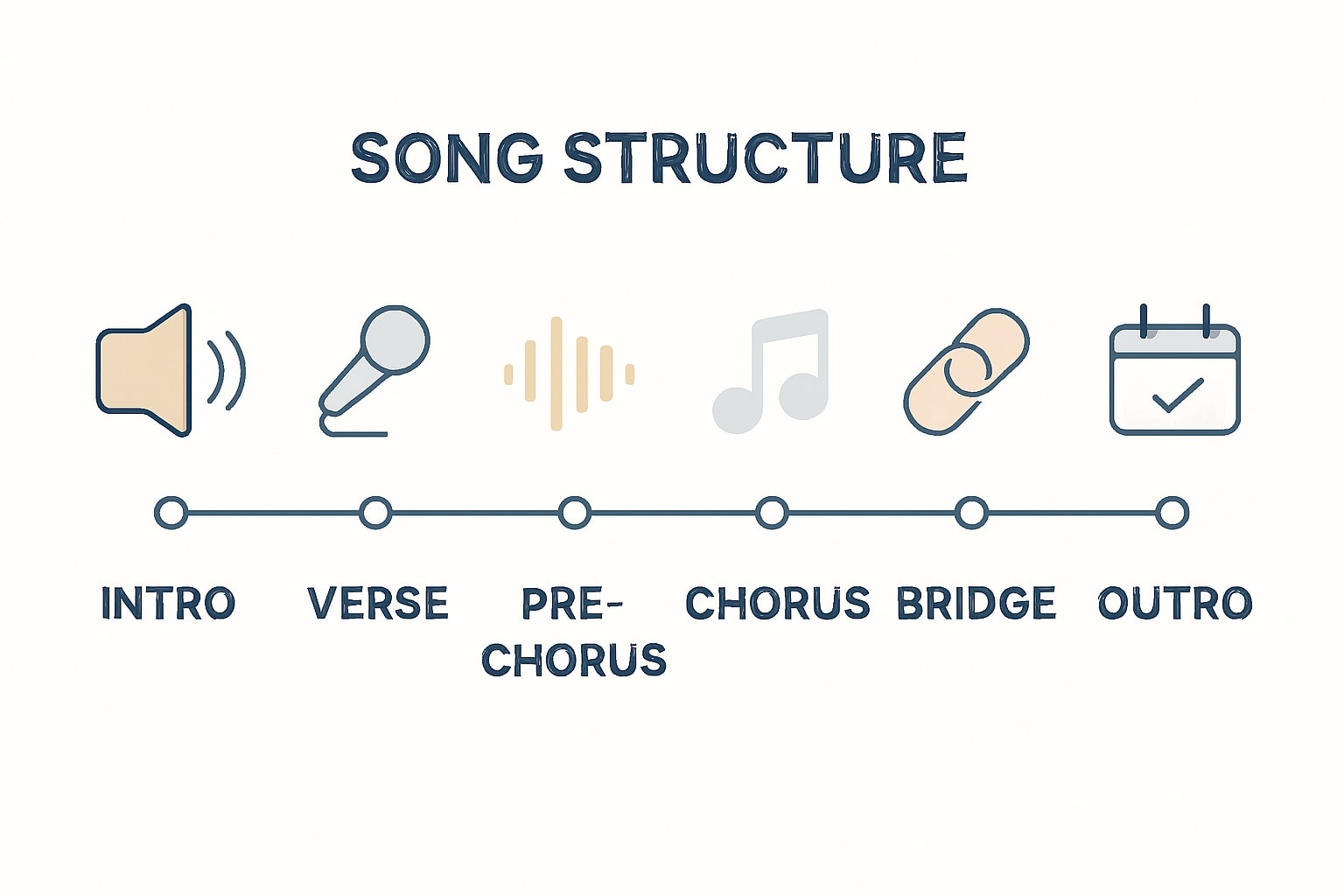 SONG STRUCTURE

INTRO

VERSE

PRE-CHORUS

CHORUS

BRIDGE

OUTRO